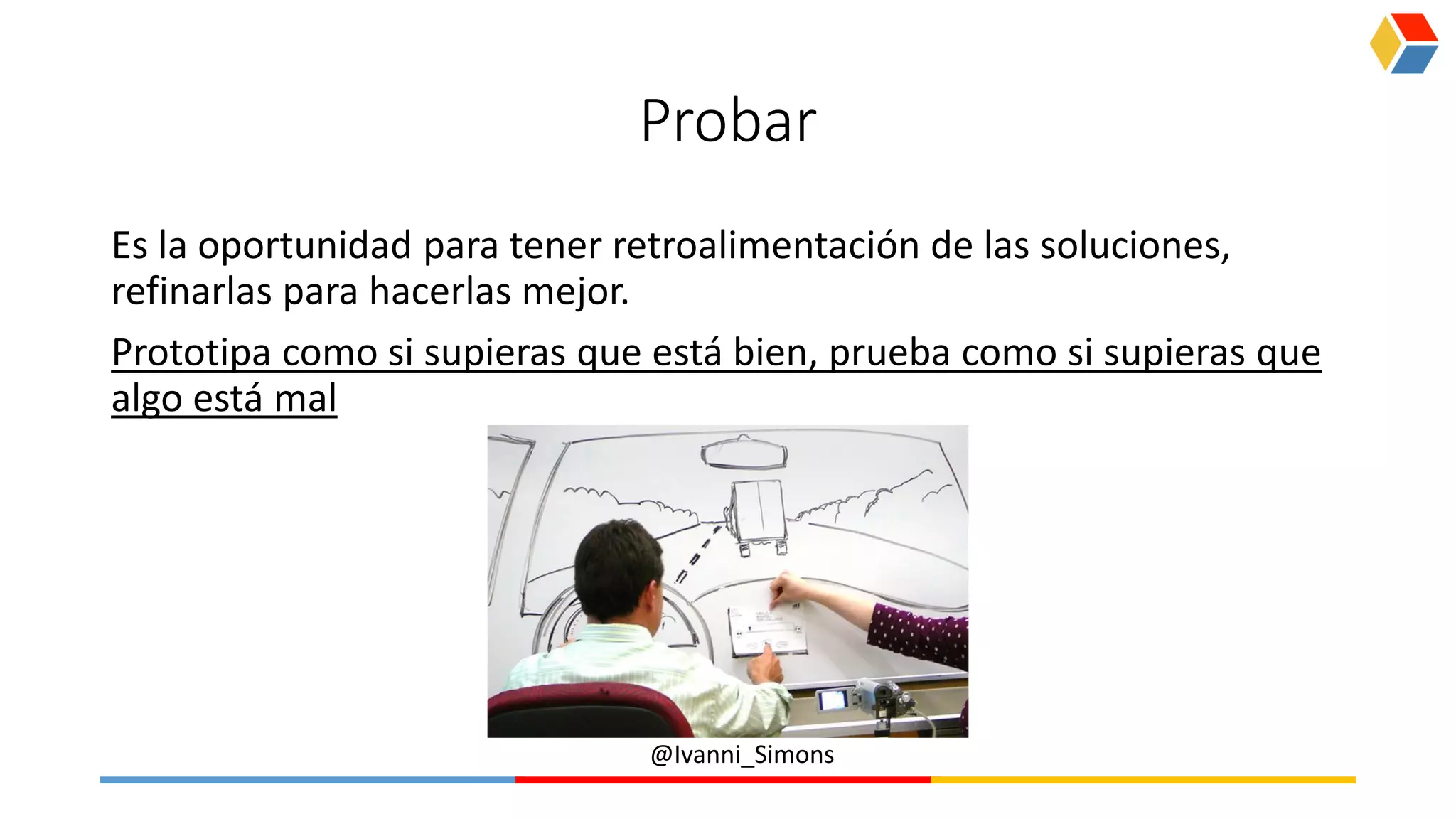 Probar

Es la oportunidad para tener retroalimentación de las soluciones, refinarlas para hacerlas mejor.

Prototipa como si supieras que está bien, prueba como si supieras que algo está mal

@Ivanni_Simons